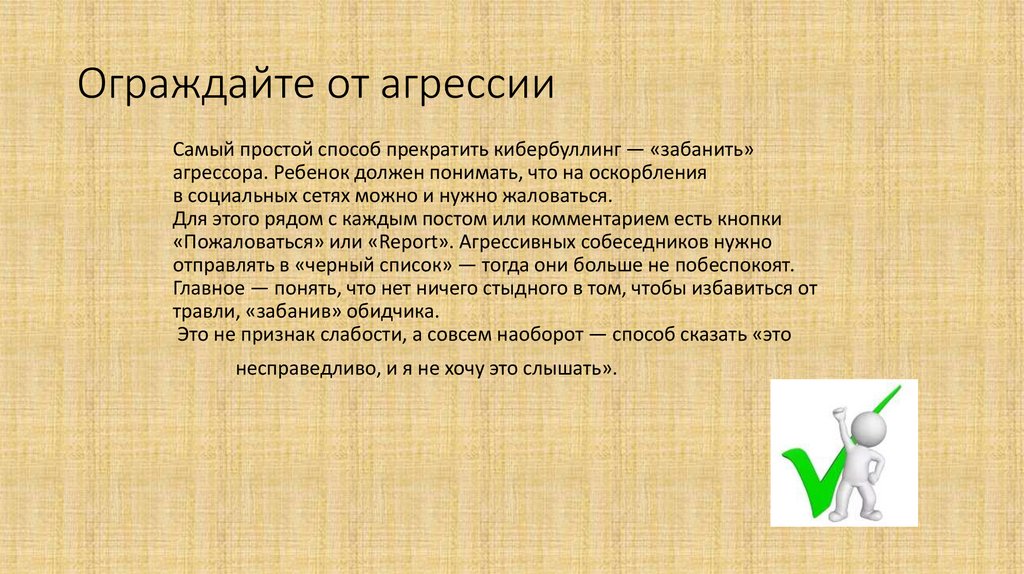 Ограждайте от агрессии

Самый простой способ прекратить кибербуллинг — «забанить» агрессора. Ребенок должен понимать, что на оскорбления в социальных сетях можно и нужно жаловаться.
Для этого рядом с каждым постом или комментарием есть кнопки «Пожаловаться» или «Report». Агрессивных собеседников нужно отправлять в «черный список» — тогда они больше не побеспокоят. Главное — понять, что нет ничего стыдного в том, чтобы избавиться от травли, «забанив» обидчика.
Это не признак слабости, а совсем наоборот — способ сказать «это несправедливо, и я не хочу это слышать».